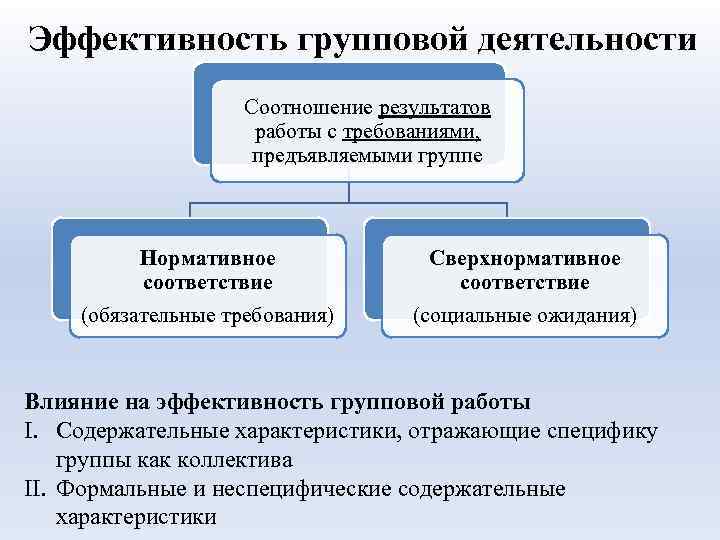 Эффективность групповой деятельности

Соотношение результатов работы с требованиями, предъявляемыми группе

Нормативное соответствие
(обязательные требования)

Сверхнормативное соответствие
(социальные ожидания)

Влияние на эффективность групповой работы
I. Содержательные характеристики, отражающие специфику группы как коллектива
II. Формальные и неспецифические содержательные характеристики